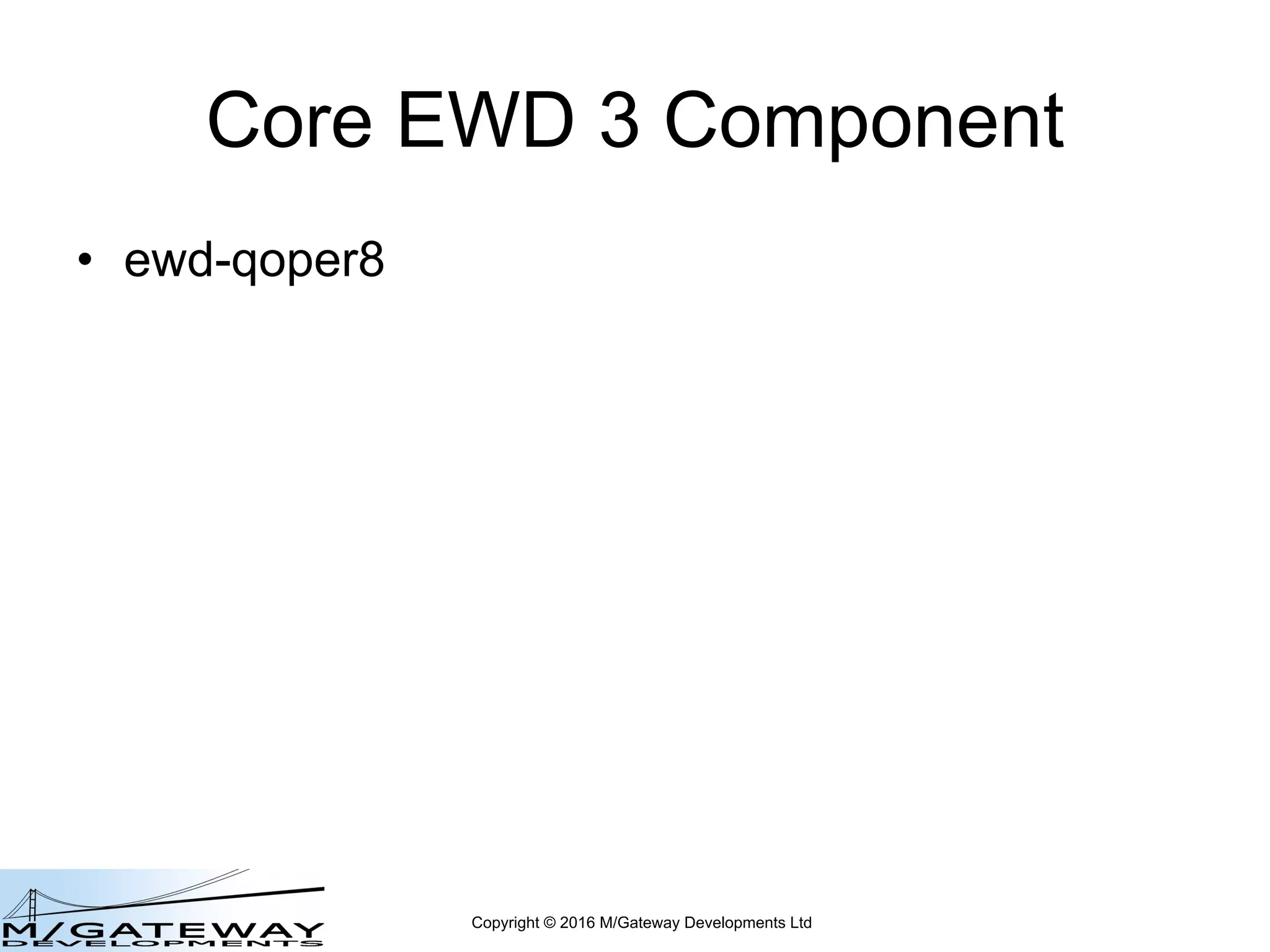 Core EWD 3 Component

• ewd-qoper8

M/GATEWAY
DEVELOPMENTS

Copyright © 2016 M/Gateway Developments Ltd